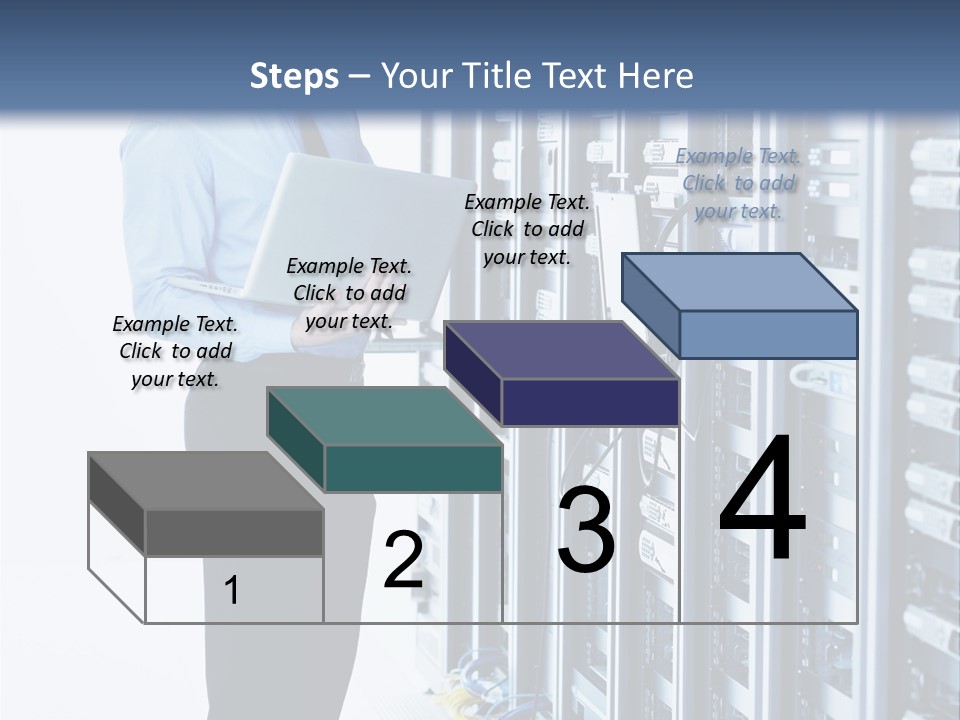 Steps – Your Title Text Here

Example Text. Click to add your text.

Example Text. Click to add your text.

Example Text. Click to add your text.

Example Text. Click to add your text.

1

2

3

4